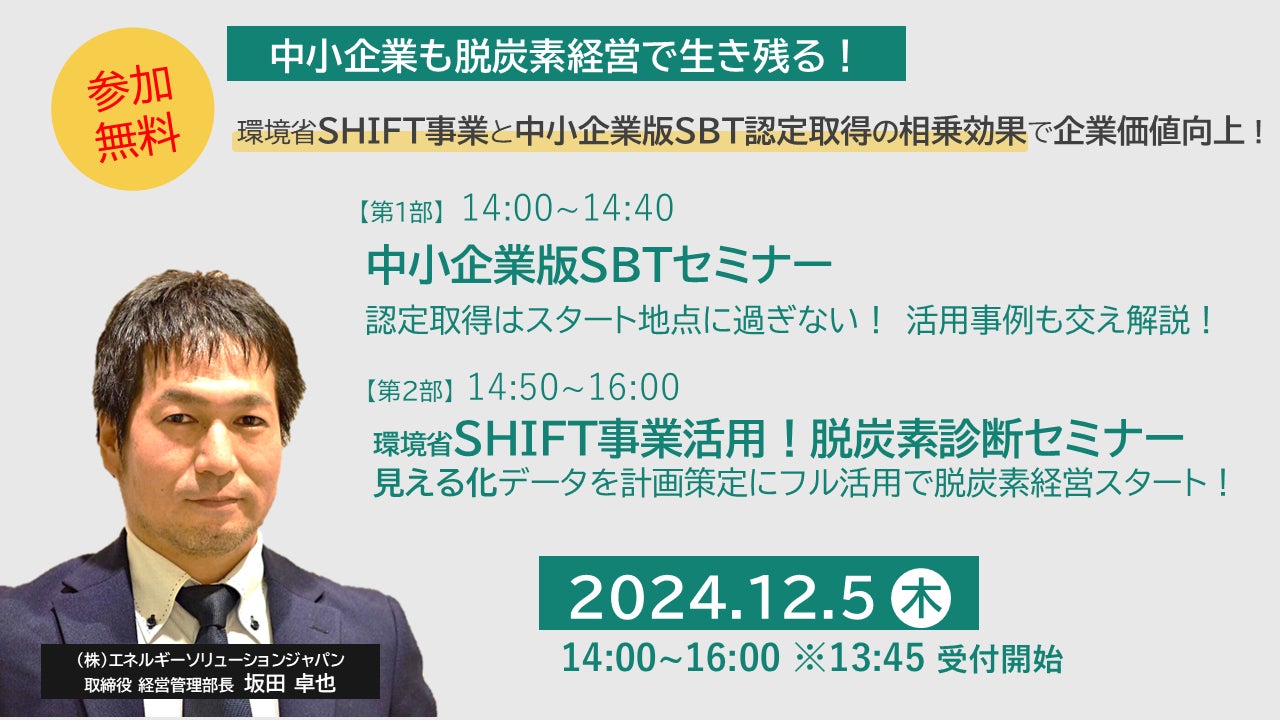 参加無料

中小企業も脱炭素経営で生き残る！

環境省SHIFT事業と中小企業版SBT認定取得の相乗効果で企業価値向上！

【第1部】 14:00~14:40
中小企業版SBTセミナー
認定取得はスタート地点に過ぎない！ 活用事例も交え解説！

【第2部】 14:50~16:00
環境省SHIFT事業活用！脱炭素診断セミナー
見える化データを計画策定にフル活用で脱炭素経営スタート！

2024.12.5 木
14:00~16:00 ※13:45 受付開始

(株)エネルギーソリューションジャパン
取締役 経営管理部長 坂田 卓也